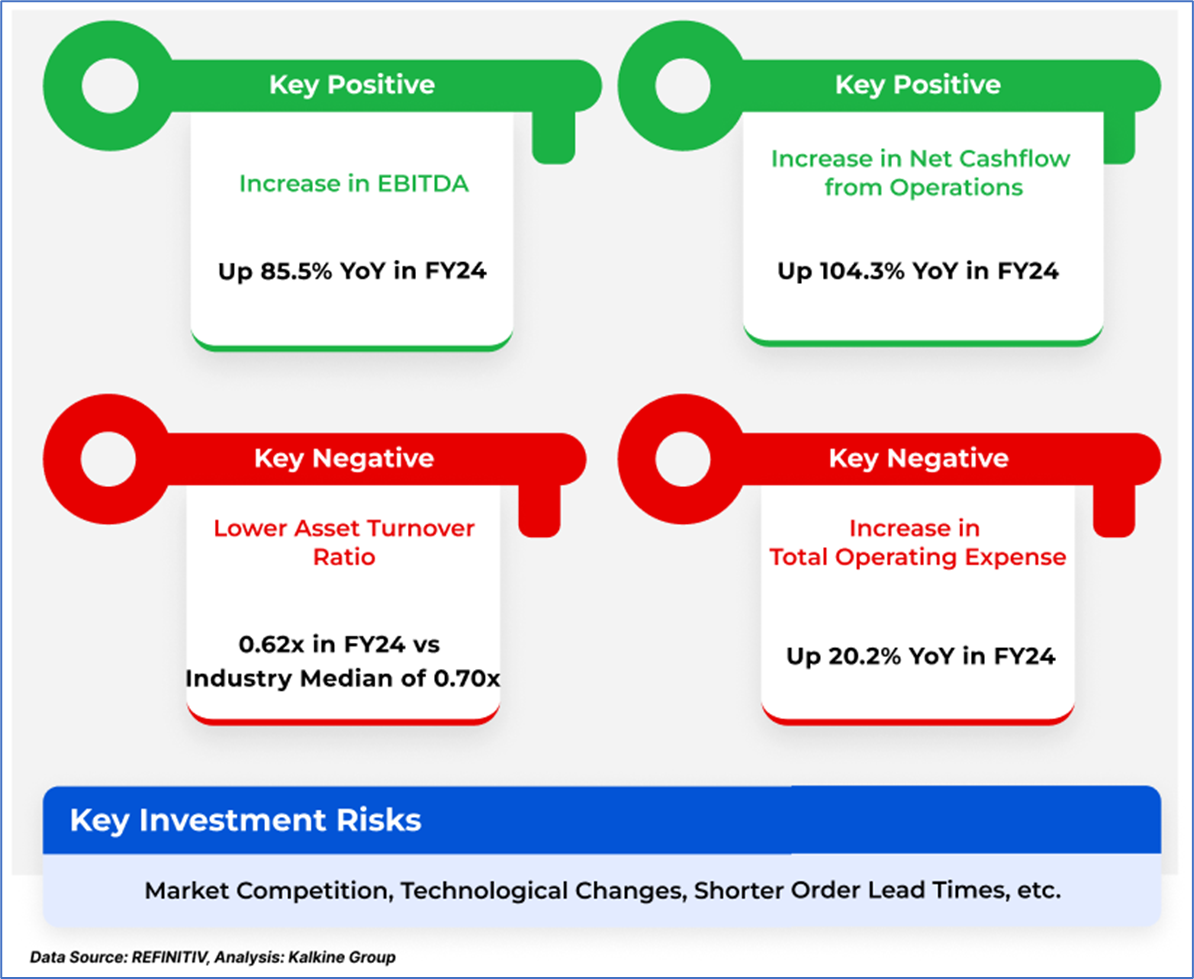 Key Positive

Increase in EBITDA

Up 85.5% YoY in FY24

Key Positive

Increase in Net Cashflow from Operations

Up 104.3% YoY in FY24

Key Negative

Lower Asset Turnover Ratio

0.62x in FY24 vs Industry Median of 0.70x

Key Negative

Increase in Total Operating Expense

Up 20.2% YoY in FY24

Key Investment Risks

Market Competition, Technological Changes, Shorter Order Lead Times, etc.

Data Source: REFINITIV, Analysis: Kalkine Group